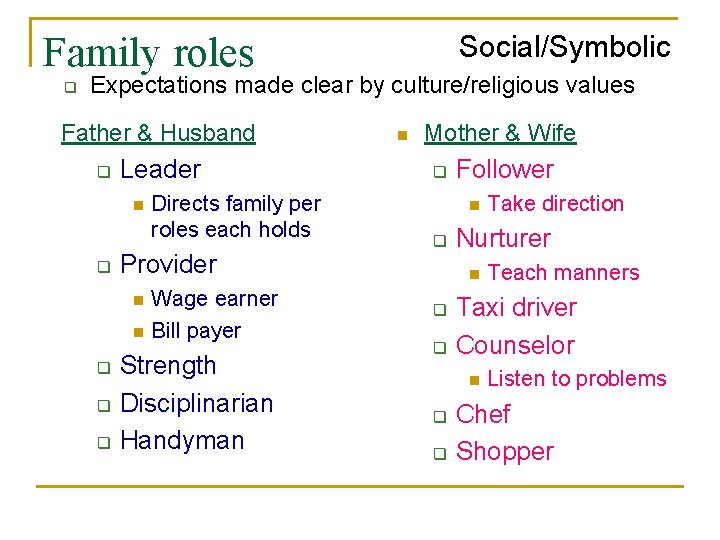 Family roles

Social/Symbolic

Expectations made clear by culture/religious values

Father & Husband

Leader

Directs family per roles each holds

Provider

Wage earner

Bill payer

Strength

Disciplinarian

Handyman

Mother & Wife

Follower

Take direction

Nurturer

Teach manners

Taxi driver

Counselor

Listen to problems

Chef

Shopper